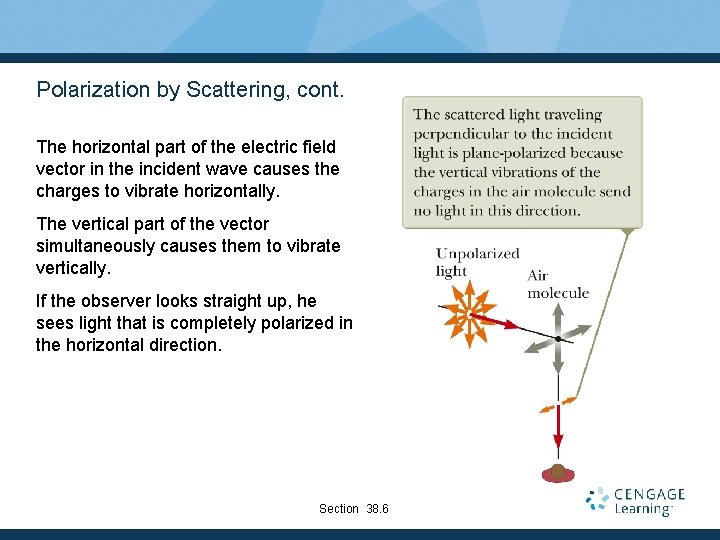 Polarization by Scattering, cont.

The horizontal part of the electric field vector in the incident wave causes the charges to vibrate horizontally.

The vertical part of the vector simultaneously causes them to vibrate vertically.

If the observer looks straight up, he sees light that is completely polarized in the horizontal direction.

The scattered light traveling perpendicular to the incident light is plane-polarized because the vertical vibrations of the charges in the air molecule send no light in this direction.

Unpolarized light

Air molecule

Section 38.6

CENGAGE Learning